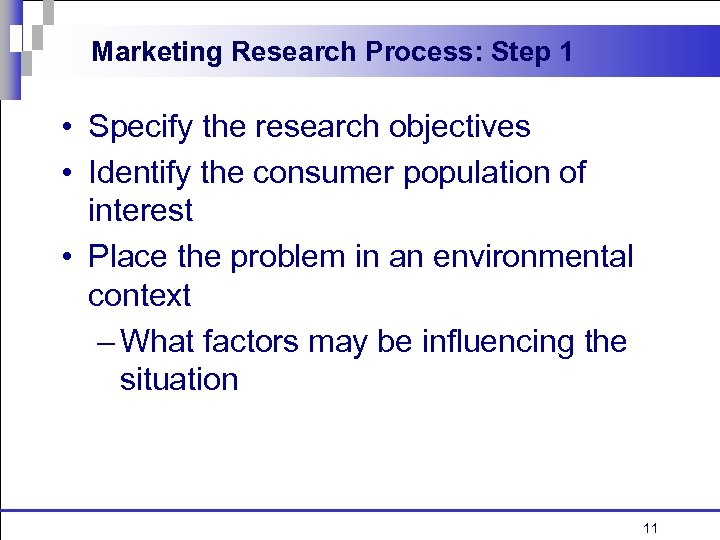 Marketing Research Process: Step 1

• Specify the research objectives
• Identify the consumer population of interest
• Place the problem in an environmental context
– What factors may be influencing the situation

11